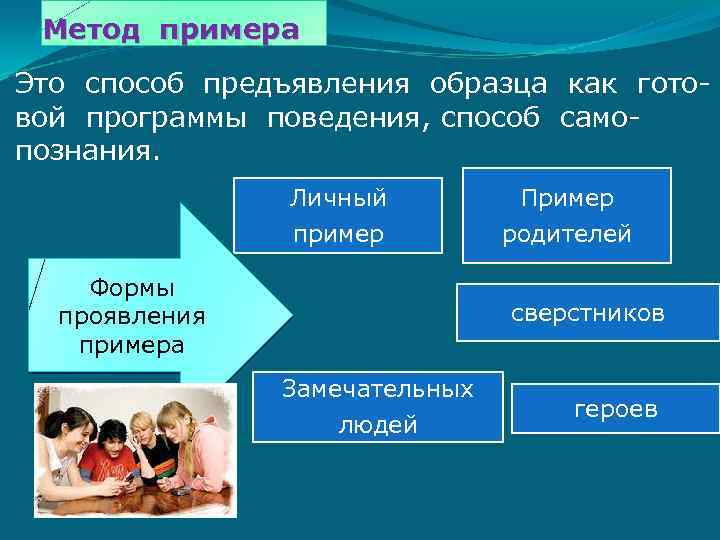 Метод примера

Это способ предъявления образца как готовой программы поведения, способ самопознания.

Формы проявления примера

Личный пример

Пример родителей

сверстников

Замечательных людей

героев